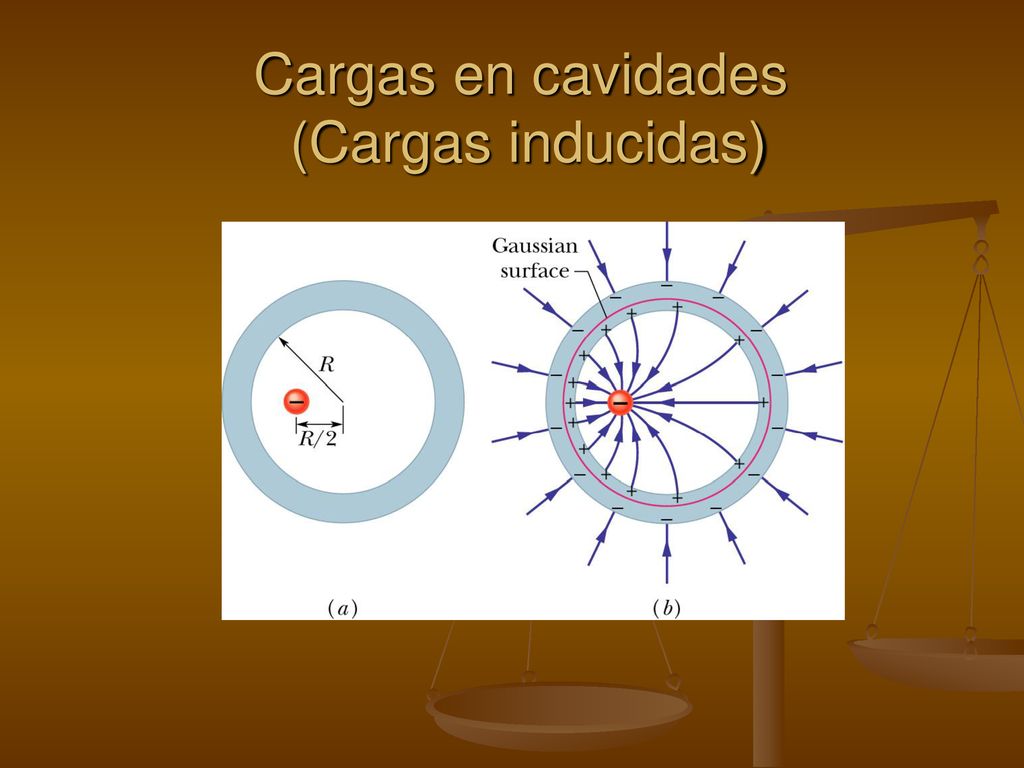 Cargas en cavidades (Cargas inducidas)

$R$

$R/2$

$(a)$

Gaussian surface

$(b)$